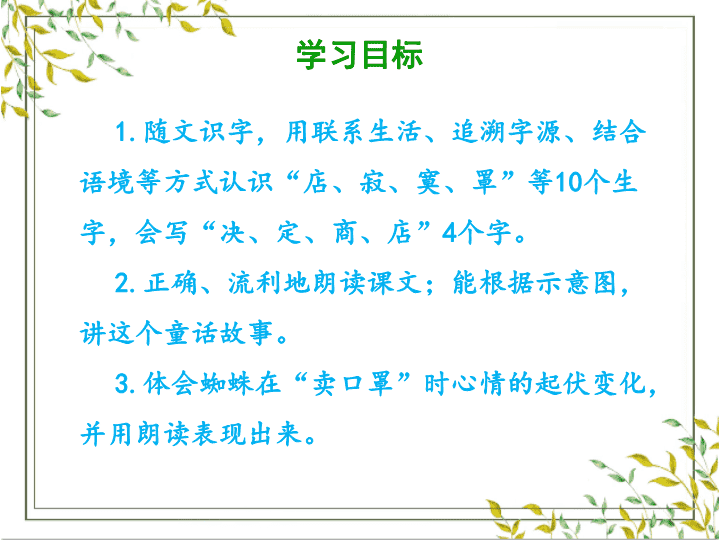 学习目标

1. 随文识字，用联系生活、追溯字源、结合语境等方式认识“店、寂、寞、罩”等10个生字，会写“决、定、商、店”4个字。

2. 正确、流利地朗读课文；能根据示意图，讲这个童话故事。

3. 体会蜘蛛在“卖口罩”时心情的起伏变化，并用朗读表现出来。